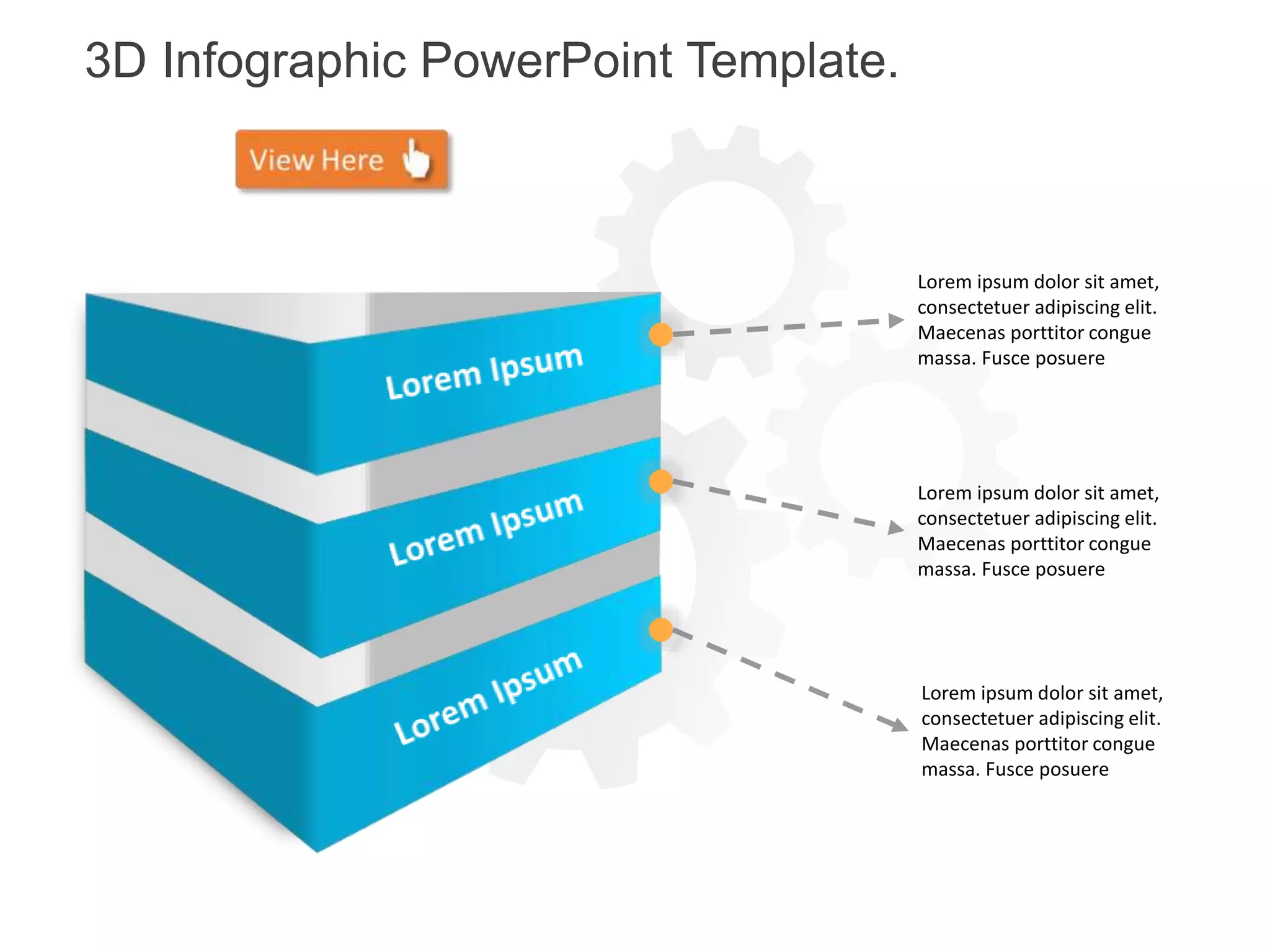 3D Infographic PowerPoint Template.

View Here

Lorem Ipsum

Lorem Ipsum

Lorem Ipsum

Lorem ipsum dolor sit amet, consectetuer adipiscing elit. Maecenas porttitor congue massa. Fusce posuere

Lorem ipsum dolor sit amet, consectetuer adipiscing elit. Maecenas porttitor congue massa. Fusce posuere

Lorem ipsum dolor sit amet, consectetuer adipiscing elit. Maecenas porttitor congue massa. Fusce posuere